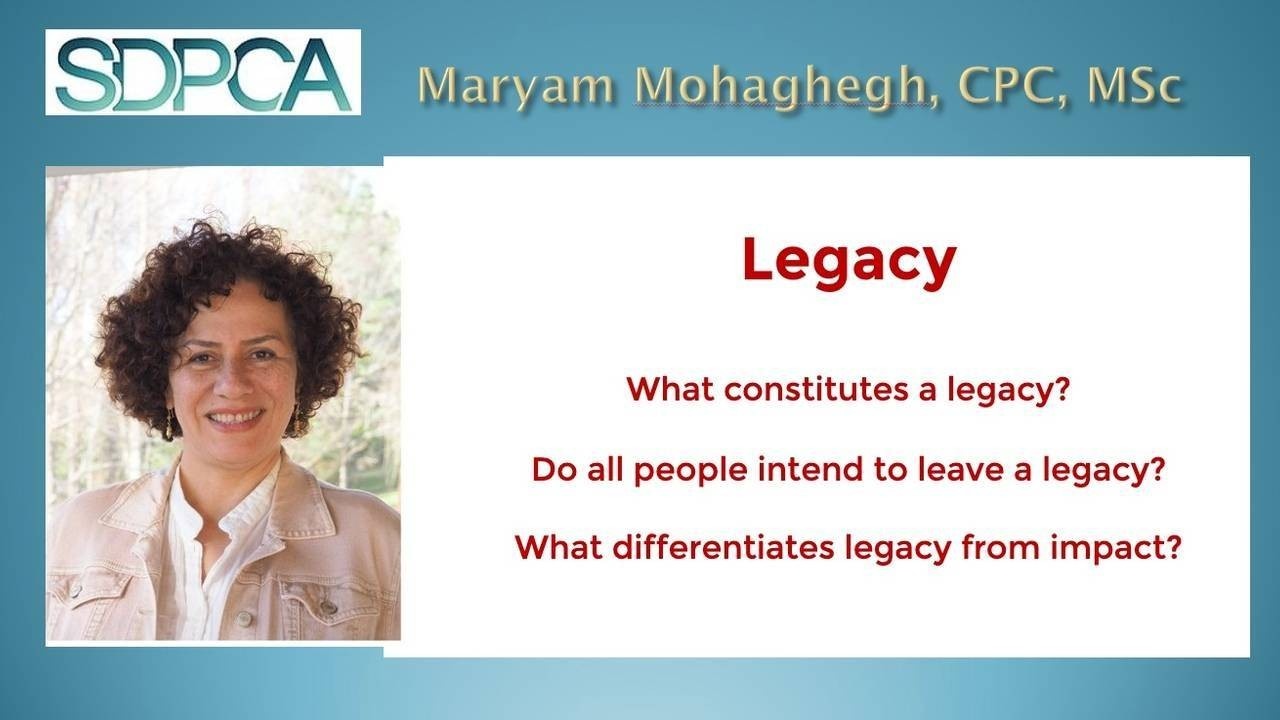 SDPCA

Maryam Mohaghegh, CPC, MSc

Legacy

What constitutes a legacy?

Do all people intend to leave a legacy?

What differentiates legacy from impact?